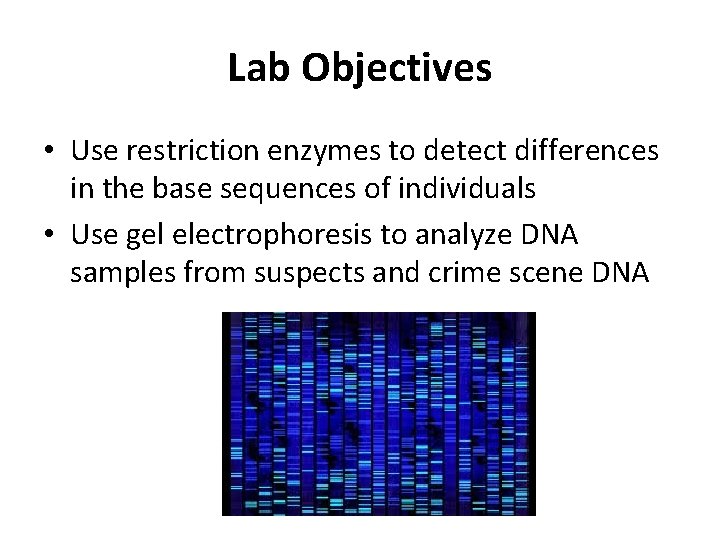 Lab Objectives

• Use restriction enzymes to detect differences in the base sequences of individuals

• Use gel electrophoresis to analyze DNA samples from suspects and crime scene DNA